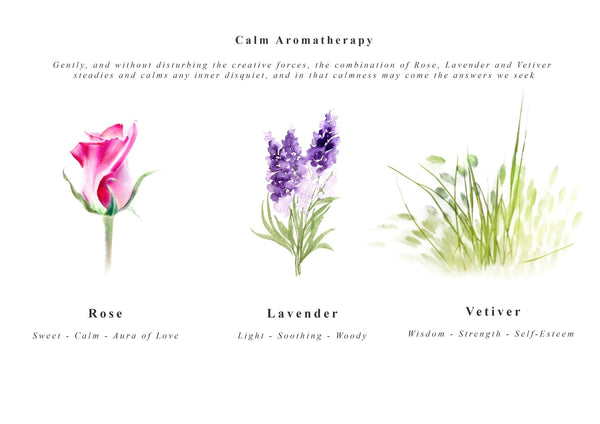 Calm Aromatherapy

Gently, and without disturbing the creative forces, the combination of Rose, Lavender and Vetiver steadies and calms any inner disquiet, and in that calmness may come the answers we seek

Rose

Sweet - Calm - Aura of Love

Lavender

Light - Soothing - Woody

Vetiver

Wisdom - Strength - Self-Esteem